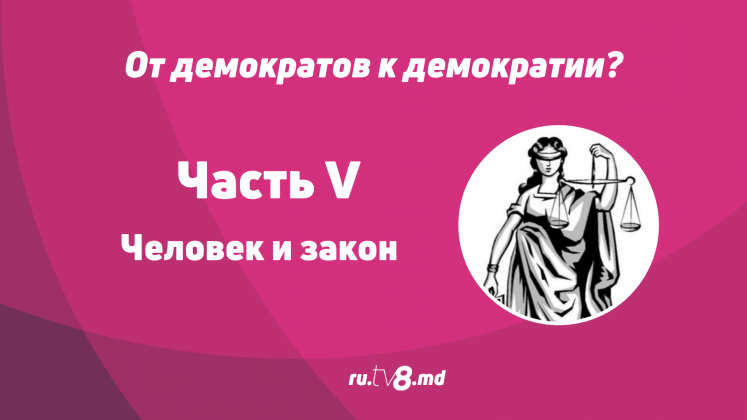 От демократов к демократии?

Часть V

Человек и закон

ru.tv8.md